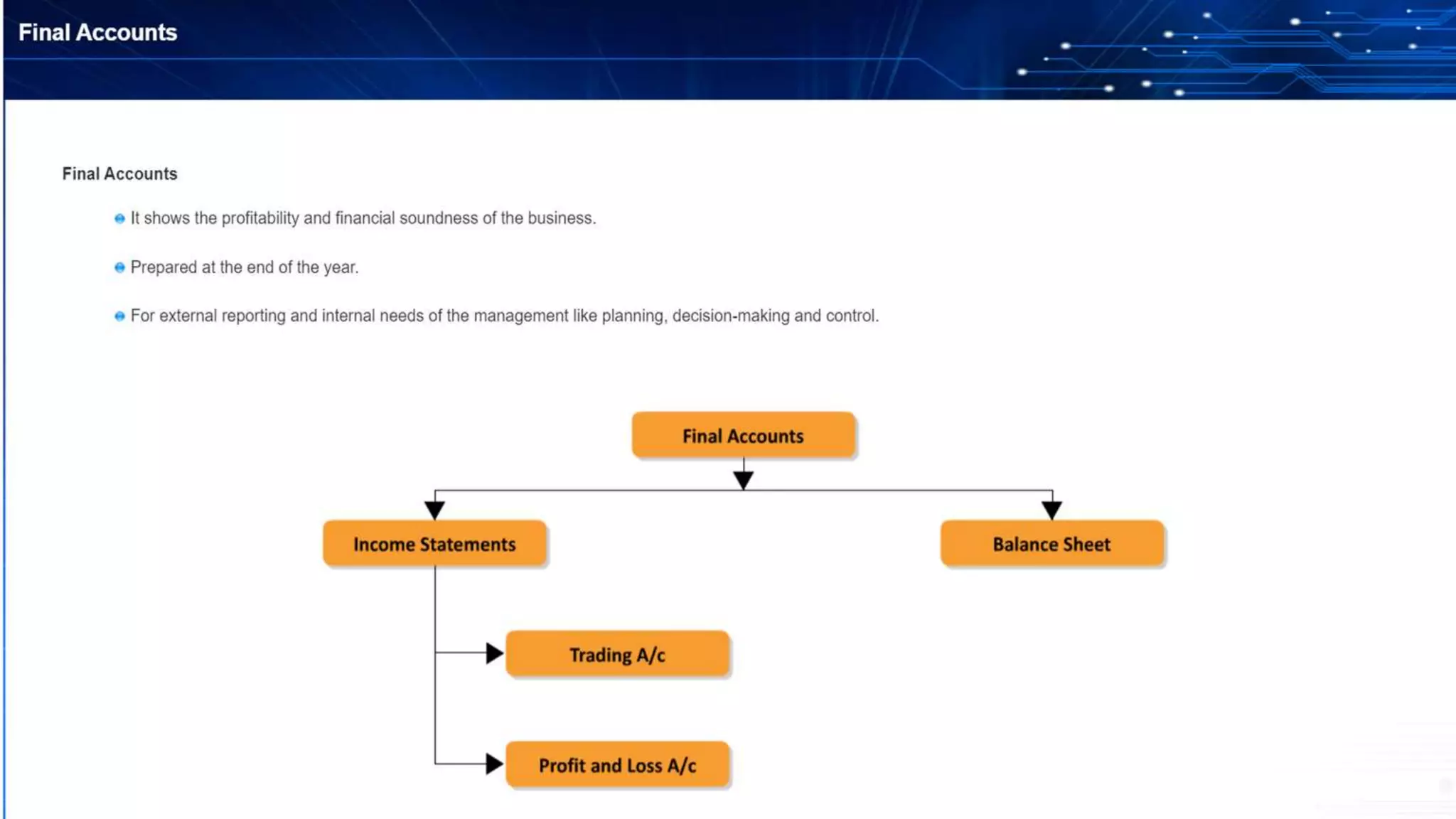 Final Accounts

Final Accounts

It shows the profitability and financial soundness of the business.

Prepared at the end of the year.

For external reporting and internal needs of the management like planning, decision-making and control.

Final Accounts

Income Statements

Balance Sheet

Trading A/c

Profit and Loss A/c